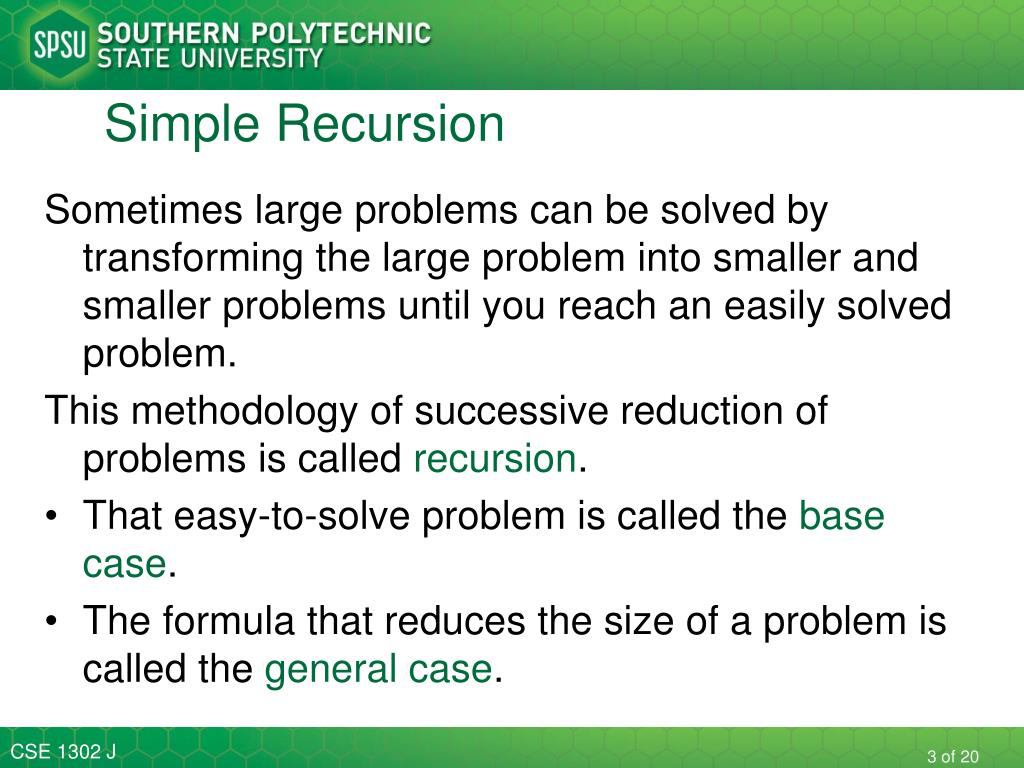 SPSU SOUTHERN POLYTECHNIC STATE UNIVERSITY

Simple Recursion

Sometimes large problems can be solved by transforming the large problem into smaller and smaller problems until you reach an easily solved problem.

This methodology of successive reduction of problems is called recursion.

• That easy-to-solve problem is called the base case.

• The formula that reduces the size of a problem is called the general case.

CSE 1302 J

3 of 20